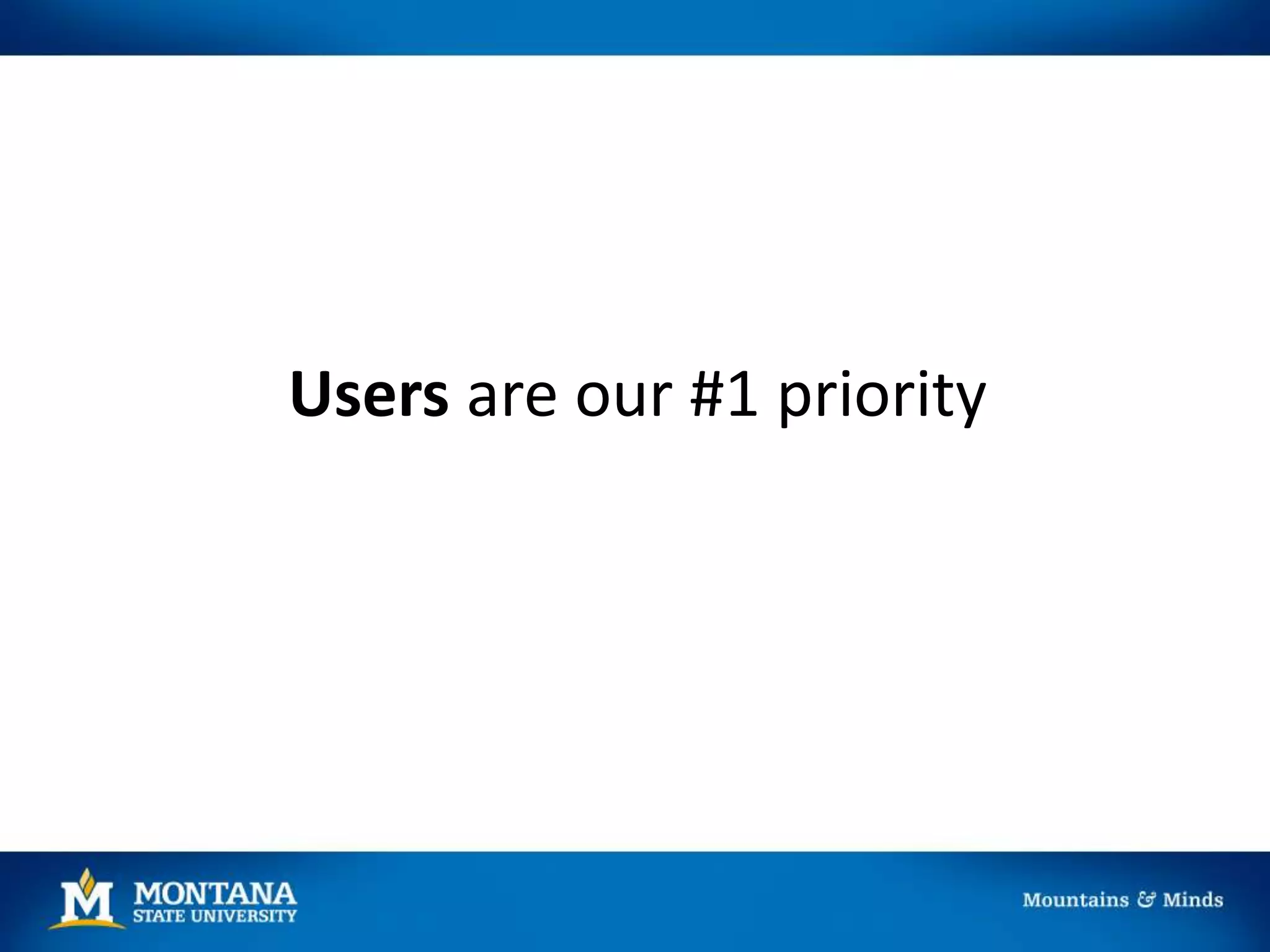 Users are our #1 priority

M MONTANA STATE UNIVERSITY

Mountains & Minds